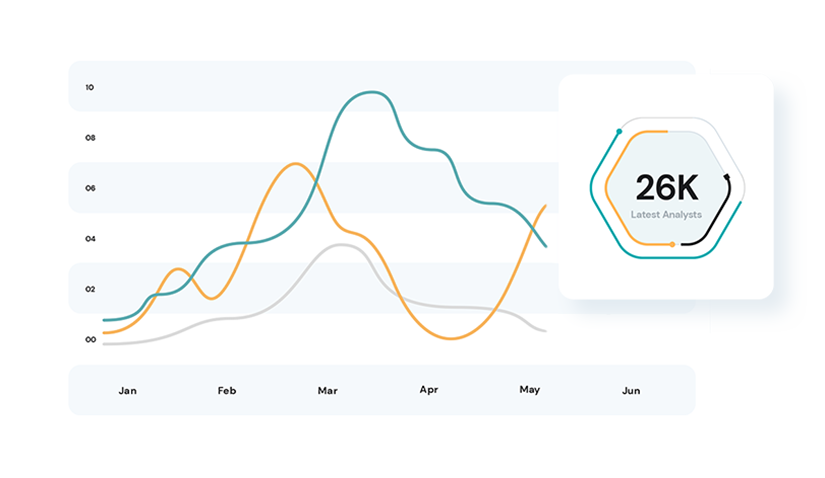 10
08
06
04
02
00

Jan
Feb
Mar
Apr
May
Jun

26K
Latest Analysts